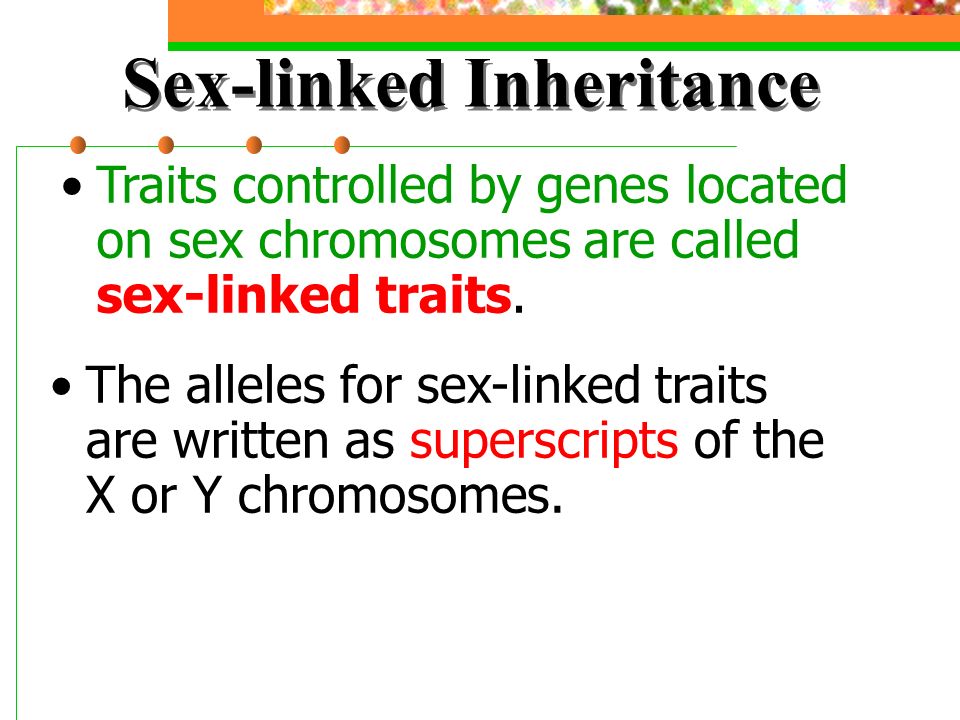 Sex-linked Inheritance

• Traits controlled by genes located on sex chromosomes are called sex-linked traits.

• The alleles for sex-linked traits are written as superscripts of the X or Y chromosomes.